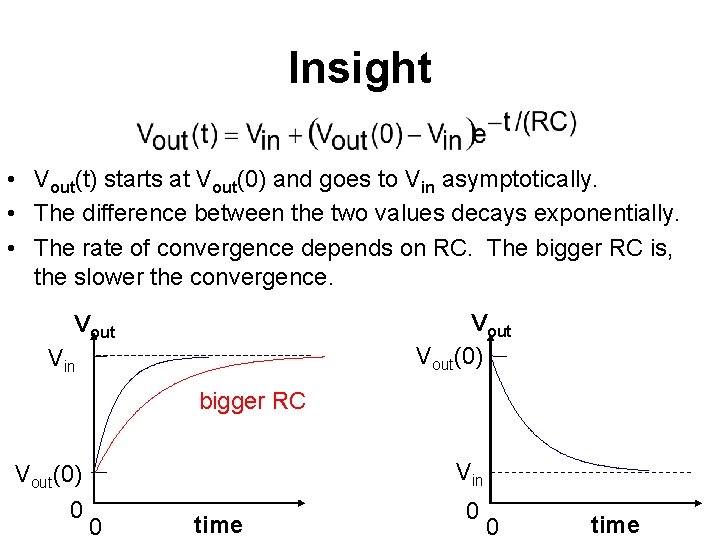 Insight

$V_{out}(t) = V_{in} + (V_{out}(0) - V_{in})e^{-t/(RC)}$

• $V_{out}(t)$ starts at $V_{out}(0)$ and goes to $V_{in}$ asymptotically.
• The difference between the two values decays exponentially.
• The rate of convergence depends on RC. The bigger RC is, the slower the convergence.

$V_{out}$
$V_{in}$
bigger RC
$V_{out}(0)$
0
0
time

$V_{out}$
$V_{out}(0)$
$V_{in}$
0
0
time